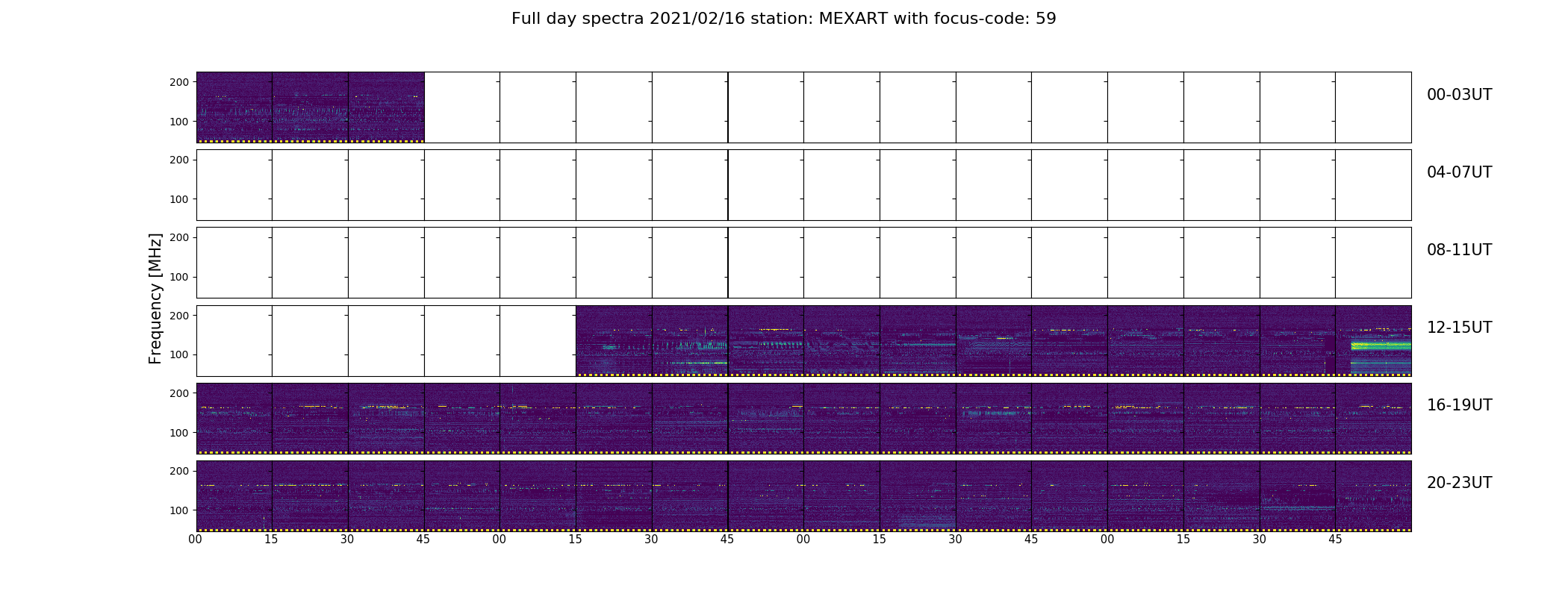 Full day spectra 2021/02/16 station: MEXART with focus-code: 59

Frequency [MHz]

200
100
00-03UT

200
100
04-07UT

200
100
08-11UT

200
100
12-15UT

200
100
16-19UT

200
100
20-23UT

00 15 30 45 00 15 30 45 00 15 30 45 00 15 30 45